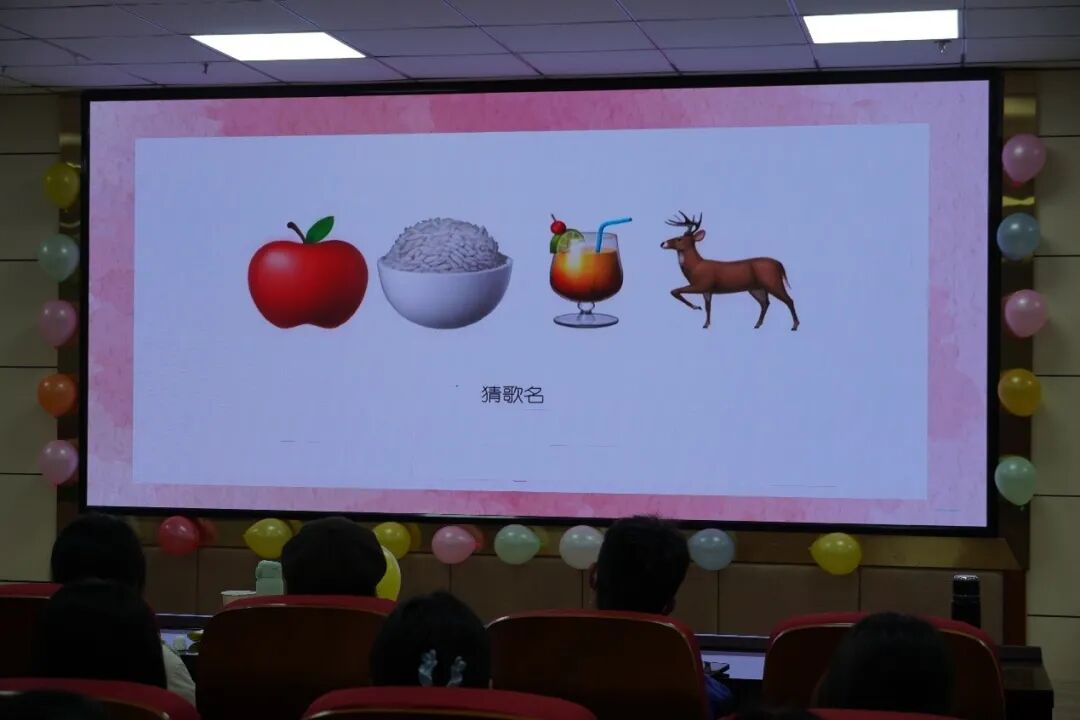 猜歌名